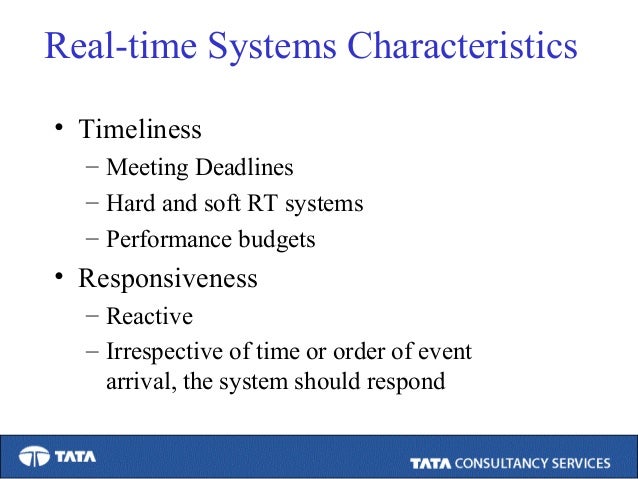 Real-time Systems Characteristics

• Timeliness
– Meeting Deadlines
– Hard and soft RT systems
– Performance budgets

• Responsiveness
– Reactive
– Irrespective of time or order of event arrival, the system should respond

TATA

TATA CONSULTANCY SERVICES